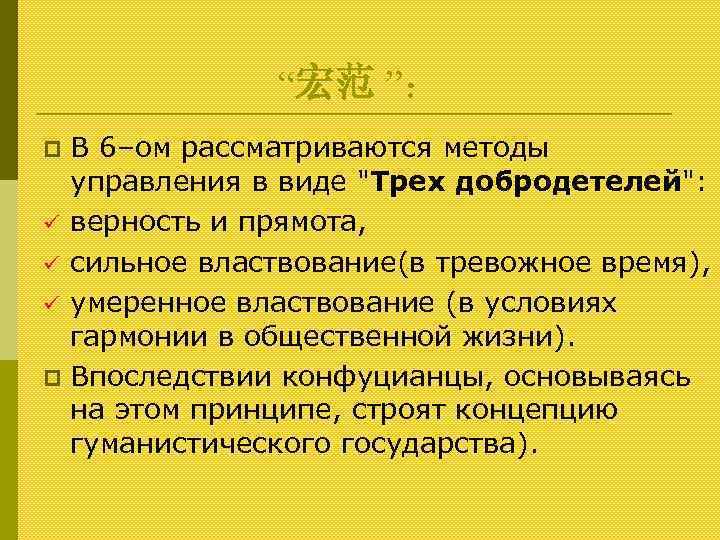 “宏范”:

В 6–ом рассматриваются методы управления в виде "Трех добродетелей":

верность и прямота,

сильное властвование(в тревожное время),

умеренное властвование (в условиях гармонии в общественной жизни).

Впоследствии конфуцианцы, основываясь на этом принципе, строят концепцию гуманистического государства).